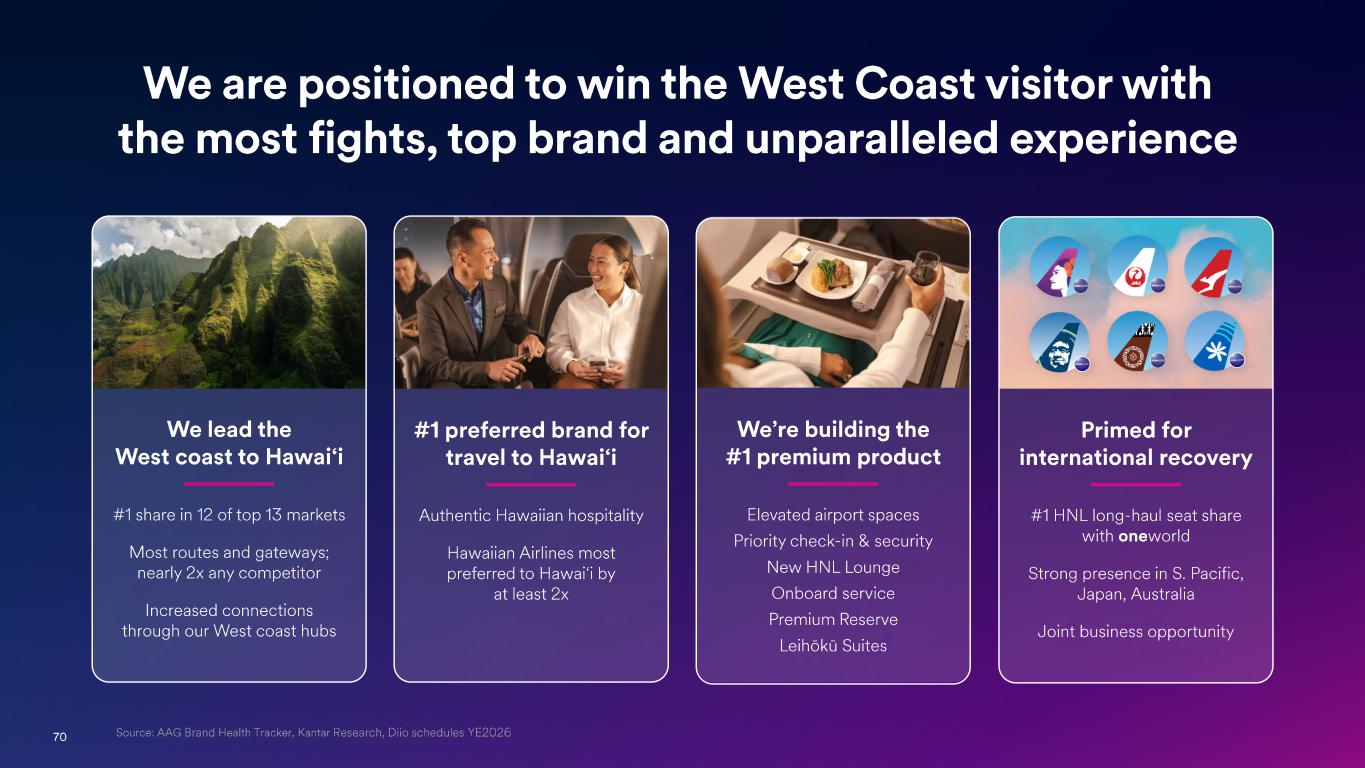 We are positioned to win the West Coast visitor with the most fights, top brand and unparalleled experience

We lead the
West coast to Hawai'i

#1 share in 12 of top 13 markets

Most routes and gateways; nearly 2x any competitor

Increased connections through our West coast hubs

#1 preferred brand for travel to Hawai'i

Authentic Hawaiian hospitality

Hawaiian Airlines most preferred to Hawai'i by at least 2x

We're building the
#1 premium product

Elevated airport spaces

Priority check-in & security

New HNL Lounge

Onboard service

Premium Reserve

Leihōkū Suites

Primed for
international recovery

#1 HNL long-haul seat share with oneworld

Strong presence in S. Pacific, Japan, Australia

Joint business opportunity

70

Source: AAG Brand Health Tracker, Kantar Research, Diio schedules YE2026